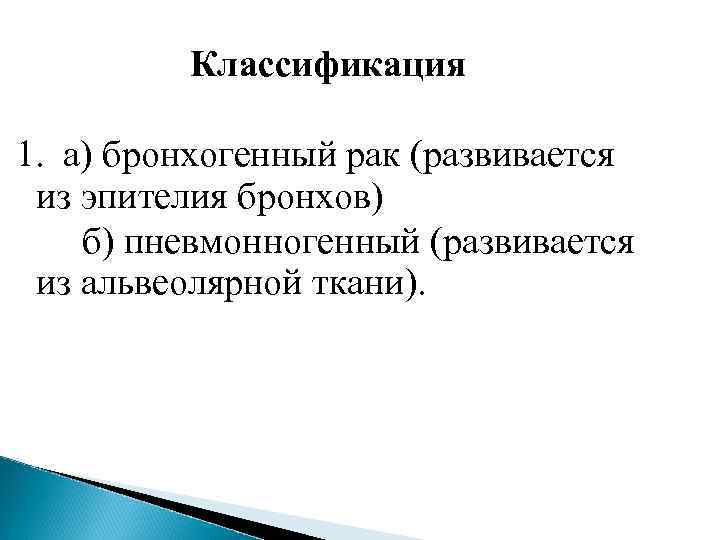 Классификация

1. а) бронхогенный рак (развивается из эпителия бронхов)
б) пневмонногенный (развивается из альвеолярной ткани).